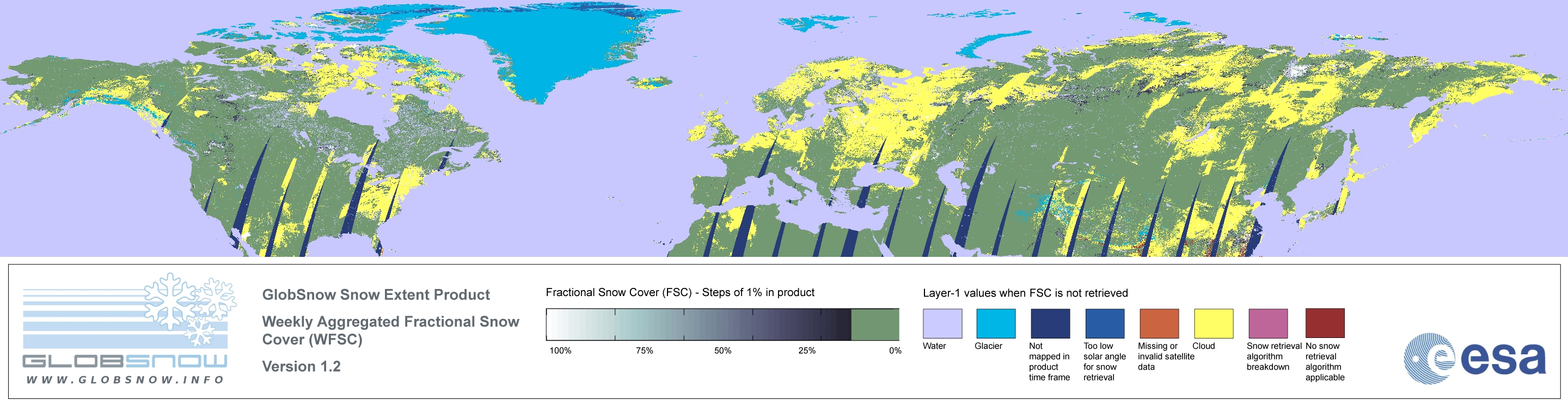 GLOBSNOW
WWW.GLOBSNOW.INFO

GlobSnow Snow Extent Product

Weekly Aggregated Fractional Snow Cover (WFSC)

Version 1.2

Fractional Snow Cover (FSC) - Steps of 1% in product

100% 75% 50% 25% 0%

Layer-1 values when FSC is not retrieved

Water

Glacier

Not mapped in product time frame

Too low solar angle for snow retrieval

Missing or invalid satellite data

Cloud

Snow retrieval algorithm breakdown

No snow retrieval algorithm applicable

esa